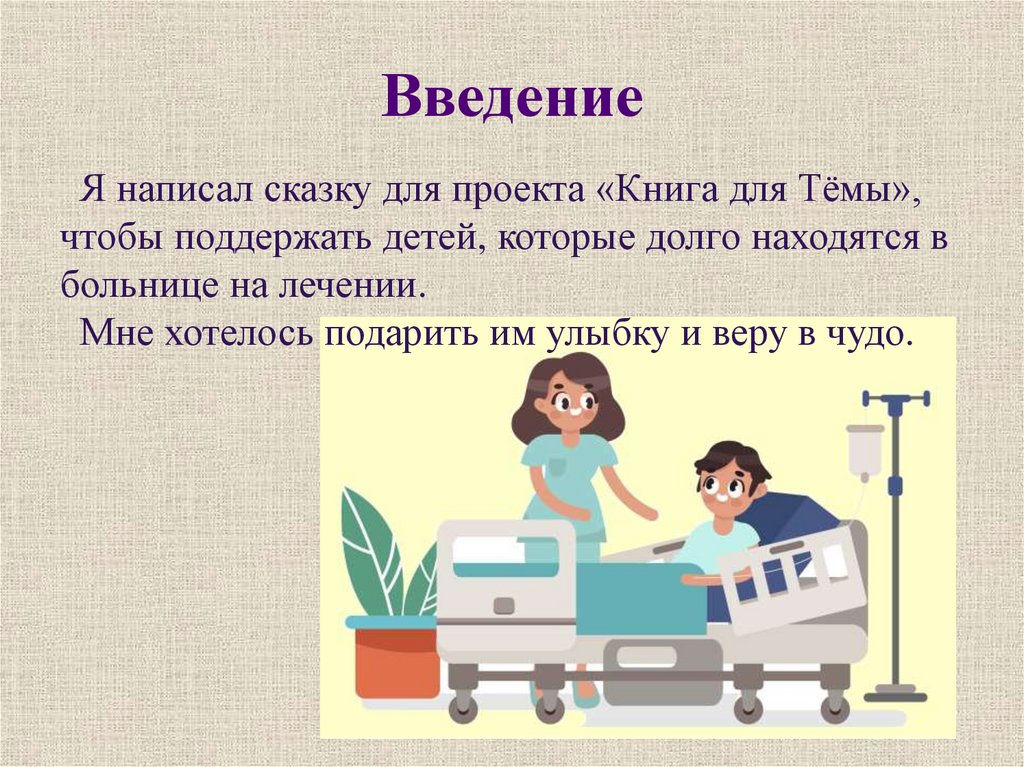 Введение

Я написал сказку для проекта «Книга для Тёмы», чтобы поддержать детей, которые долго находятся в больнице на лечении.

Мне хотелось подарить им улыбку и веру в чудо.